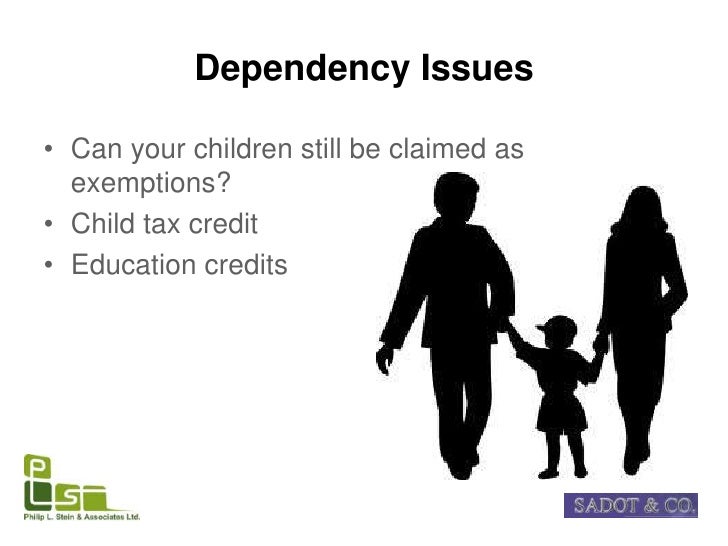 Dependency Issues

• Can your children still be claimed as exemptions?
• Child tax credit
• Education credits

PLS
Philip L. Stein & Associates Ltd.

SADOT & CO.